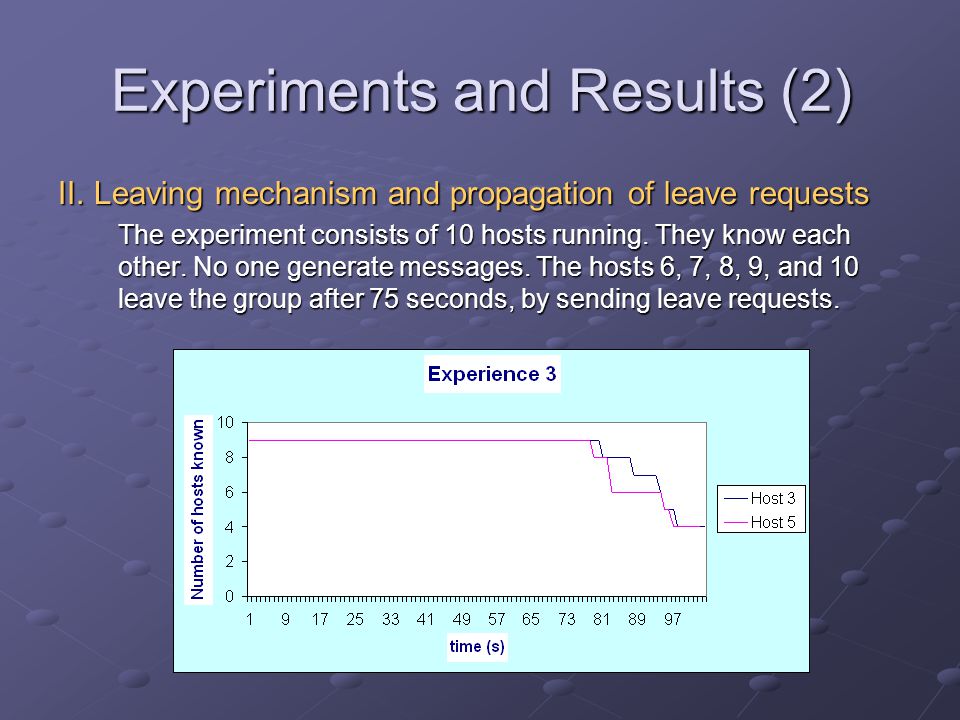 Experiments and Results (2)

II. Leaving mechanism and propagation of leave requests

The experiment consists of 10 hosts running. They know each other. No one generate messages. The hosts 6, 7, 8, 9, and 10 leave the group after 75 seconds, by sending leave requests.

Experience 3

Number of hosts known

10
8
6
4
2
0

1 9 17 25 33 41 49 57 65 73 81 89 97

time (s)

Host 3
Host 5